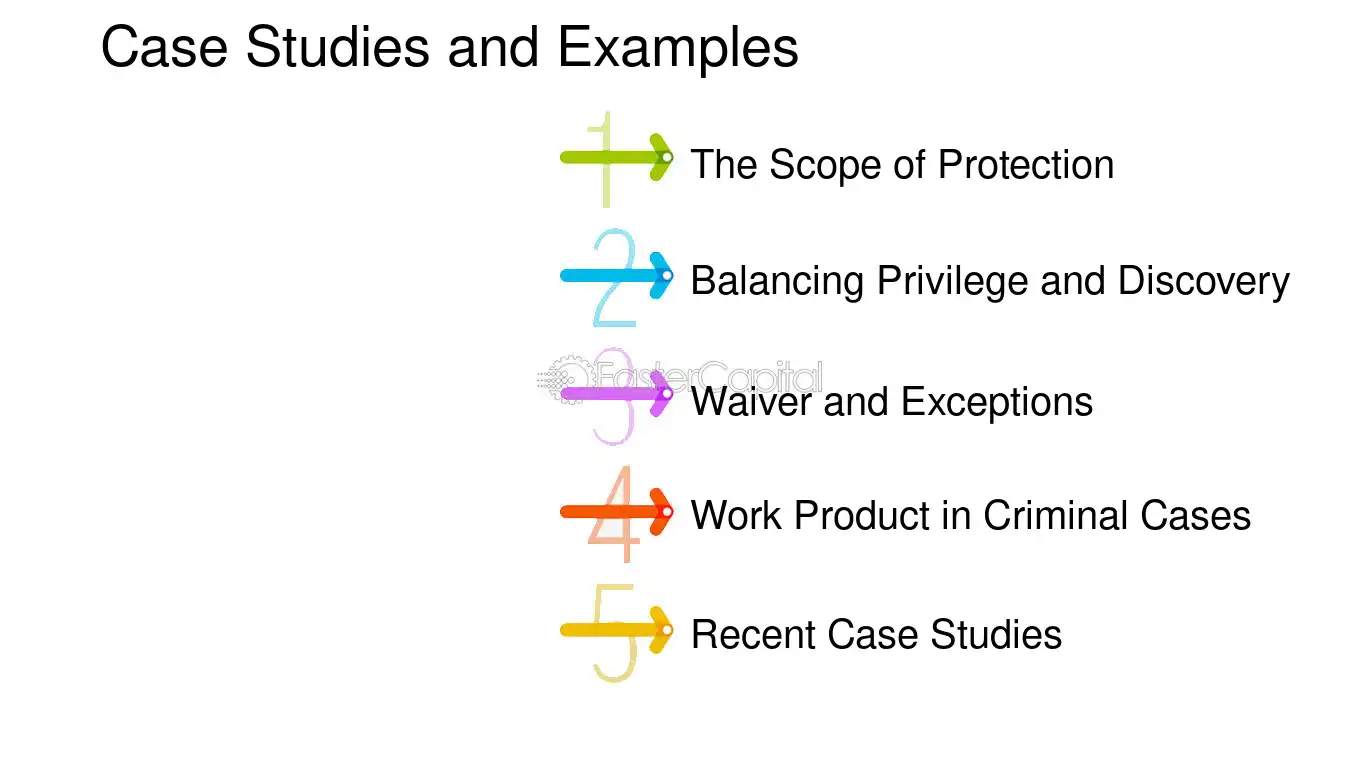 Case Studies and Examples

1 The Scope of Protection

2 Balancing Privilege and Discovery

3 Waiver and Exceptions

4 Work Product in Criminal Cases

5 Recent Case Studies

FasterCapital